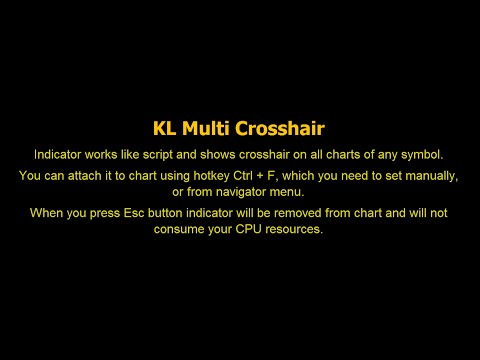 KL Multi Crosshair

Indicator works like script and shows crosshair on all charts of any symbol.

You can attach it to chart using hotkey Ctrl + F, which you need to set manually, or from navigator menu.

When you press Esc button indicator will be removed from chart and will not consume your CPU resources.